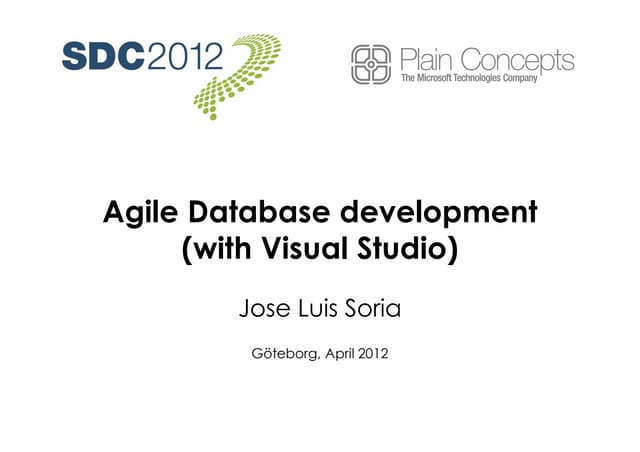 SDC2012

Plain Concepts
The Microsoft Technologies Company

Agile Database development (with Visual Studio)

Jose Luis Soria

Göteborg, April 2012